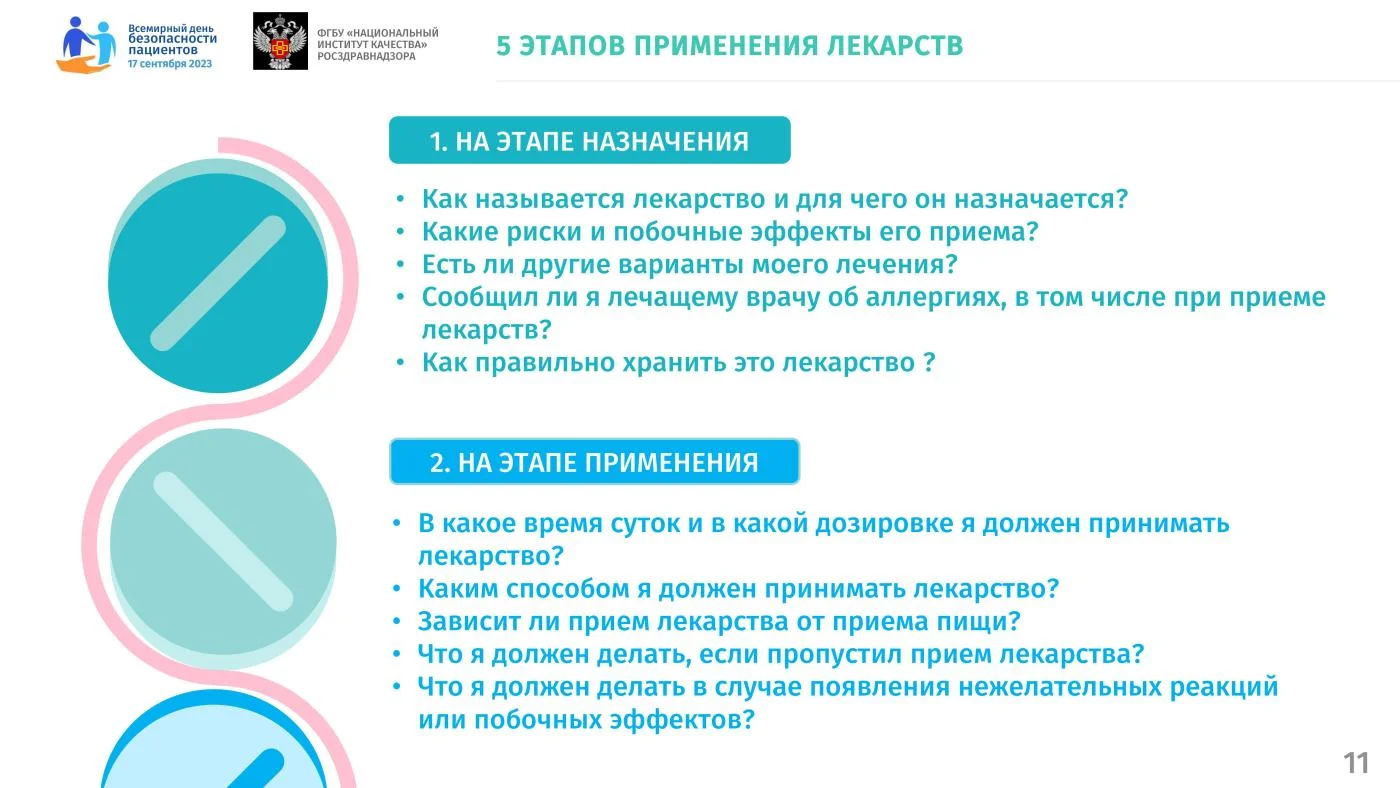 Всемирный день безопасности пациентов
17 сентября 2023

ФГБУ «НАЦИОНАЛЬНЫЙ ИНСТИТУТ КАЧЕСТВА» РОСЗДРАВНАДЗОРА

5 ЭТАПОВ ПРИМЕНЕНИЯ ЛЕКАРСТВ

1. НА ЭТАПЕ НАЗНАЧЕНИЯ

• Как называется лекарство и для чего он назначается?
• Какие риски и побочные эффекты его приема?
• Есть ли другие варианты моего лечения?
• Сообщил ли я лечащему врачу об аллергиях, в том числе при приеме лекарств?
• Как правильно хранить это лекарство ?

2. НА ЭТАПЕ ПРИМЕНЕНИЯ

• В какое время суток и в какой дозировке я должен принимать лекарство?
• Каким способом я должен принимать лекарство?
• Зависит ли прием лекарства от приема пищи?
• Что я должен делать, если пропустил прием лекарства?
• Что я должен делать в случае появления нежелательных реакций или побочных эффектов?

11